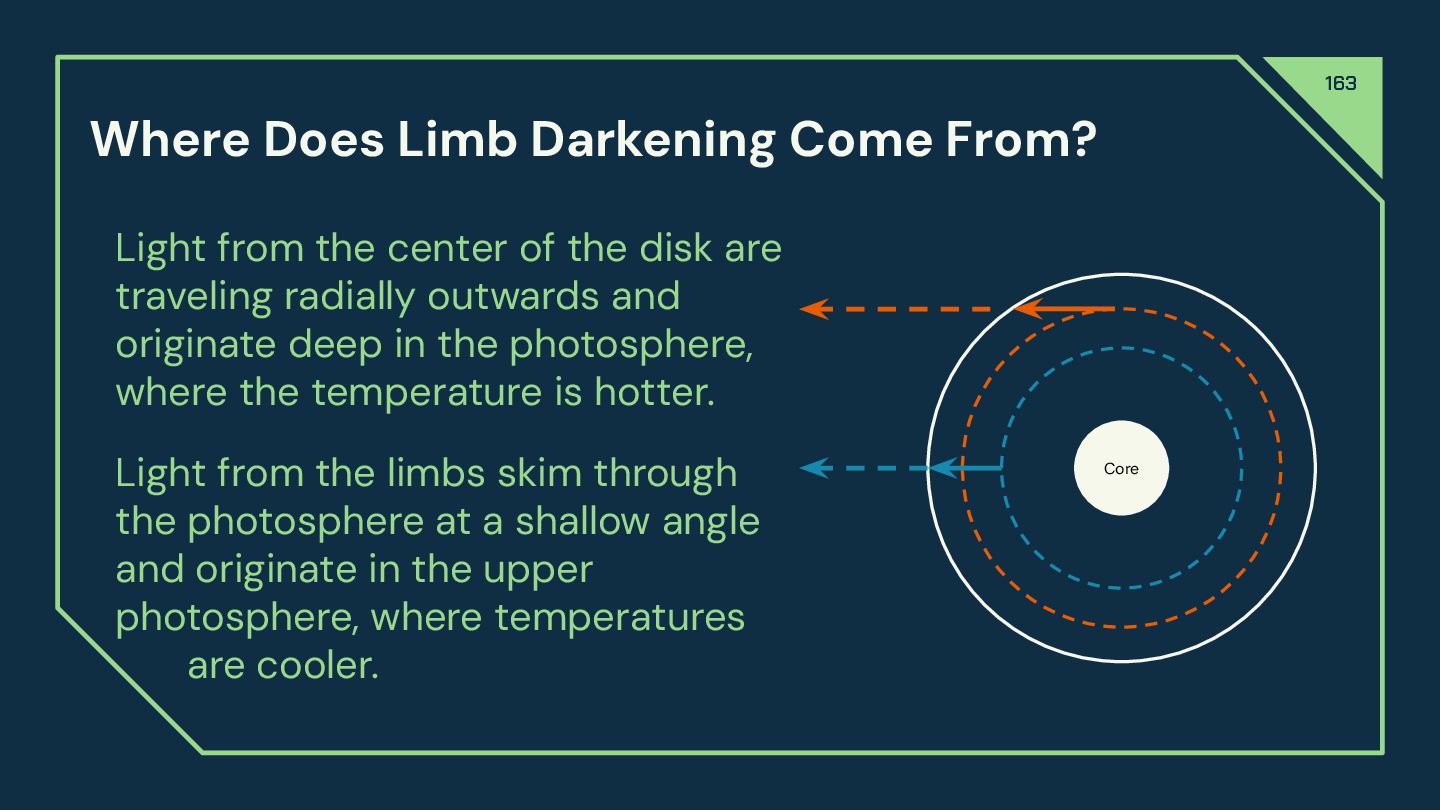 163

Where Does Limb Darkening Come From?

Light from the center of the disk are traveling radially outwards and originate deep in the photosphere, where the temperature is hotter.

Light from the limbs skim through the photosphere at a shallow angle and originate in the upper photosphere, where temperatures are cooler.

Core